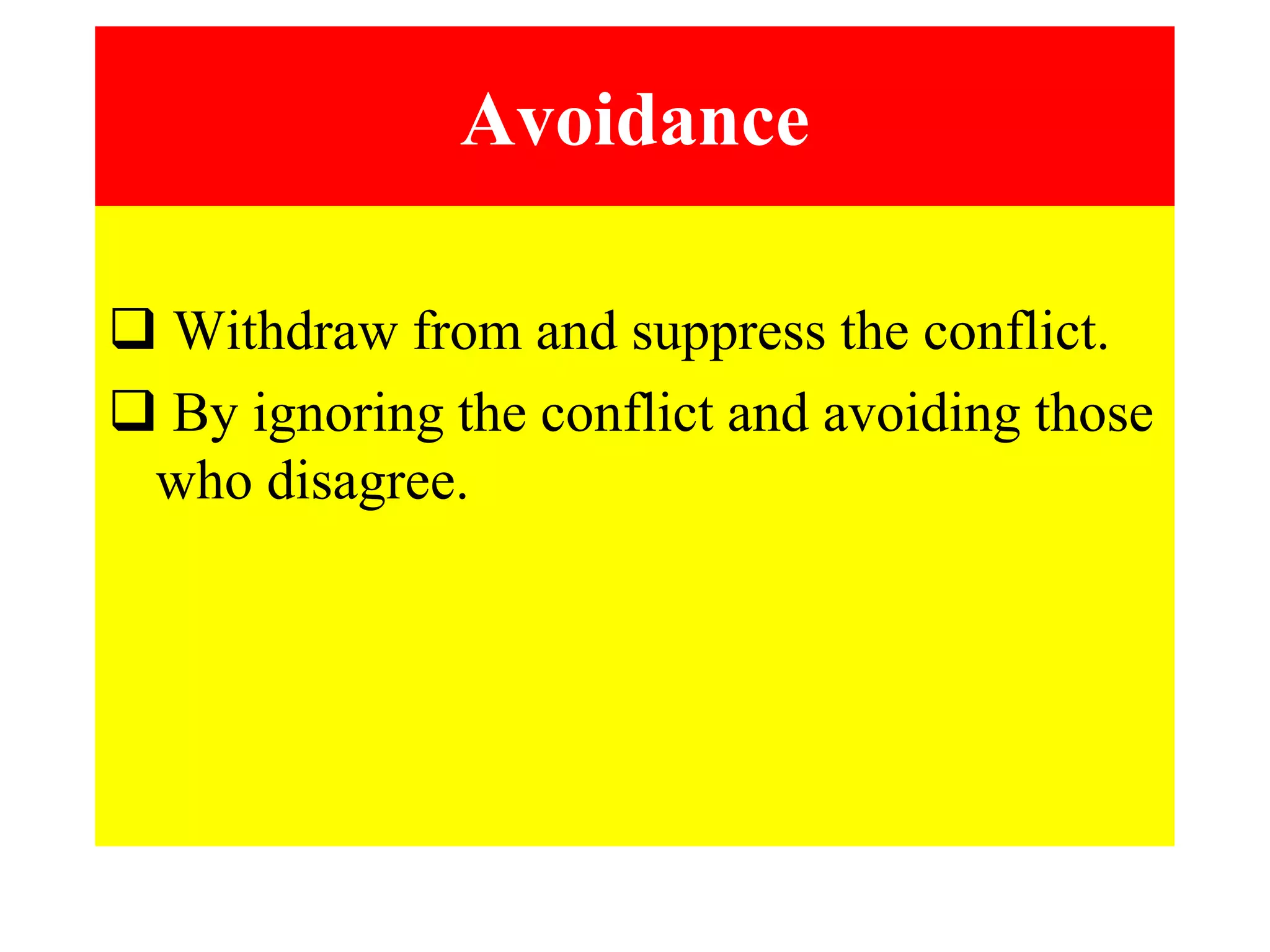 Avoidance

❑ Withdraw from and suppress the conflict.

❑ By ignoring the conflict and avoiding those who disagree.